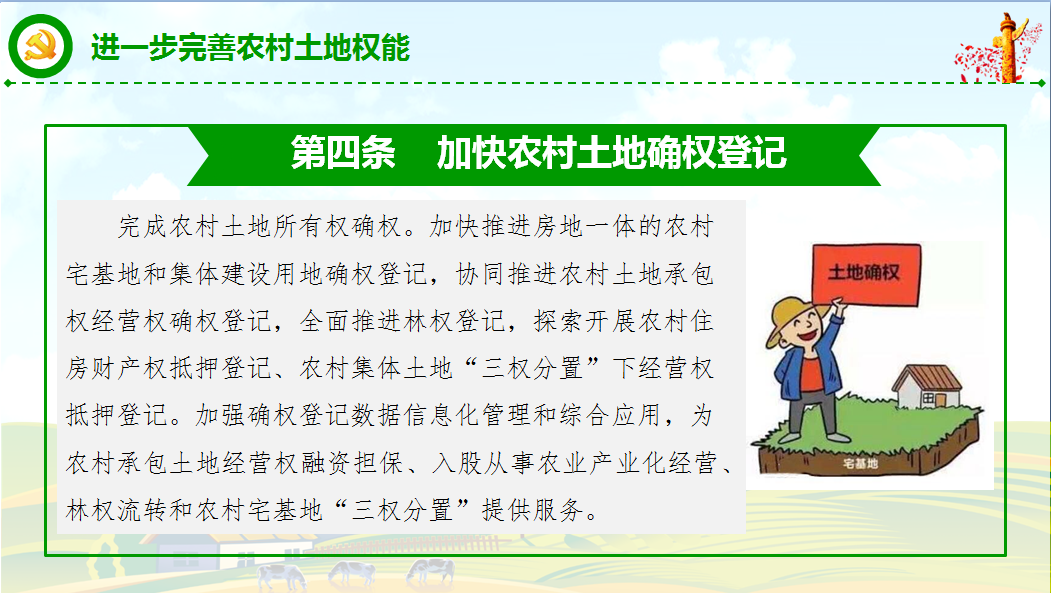 进一步完善农村土地权能

第四条　加快农村土地确权登记

完成农村土地所有权确权。加快推进房地一体的农村宅基地和集体建设用地确权登记，协同推进农村土地承包权经营权确权登记，全面推进林权登记，探索开展农村住房财产权抵押登记、农村集体土地“三权分置”下经营权抵押登记。加强确权登记数据信息化管理和综合应用，为农村承包土地经营权融资担保、入股从事农业产业化经营、林权流转和农村宅基地“三权分置”提供服务。

土地确权

宅基地